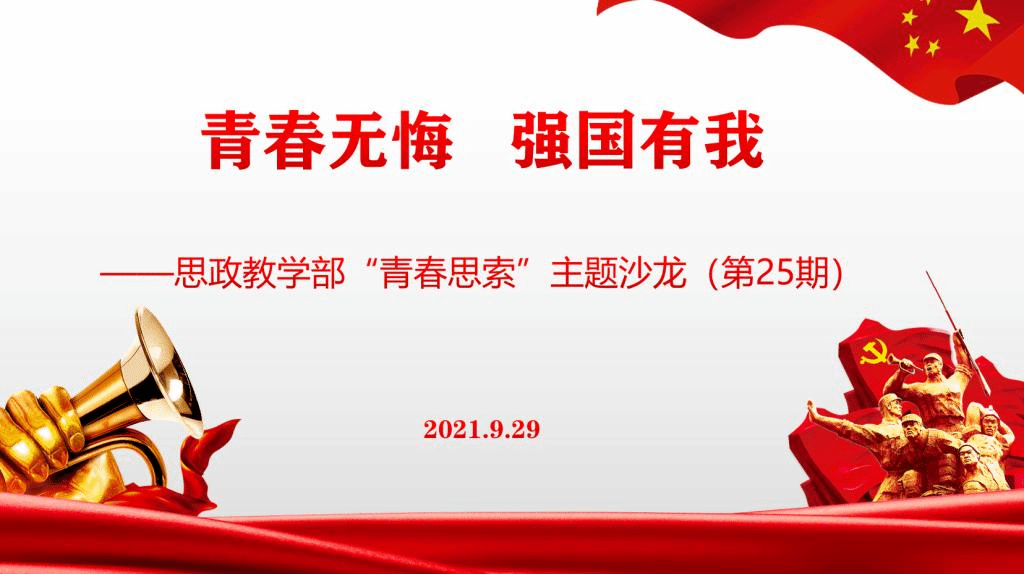 青春无悔　强国有我

——思政教学部“青春思索”主题沙龙（第25期）

2021.9.29